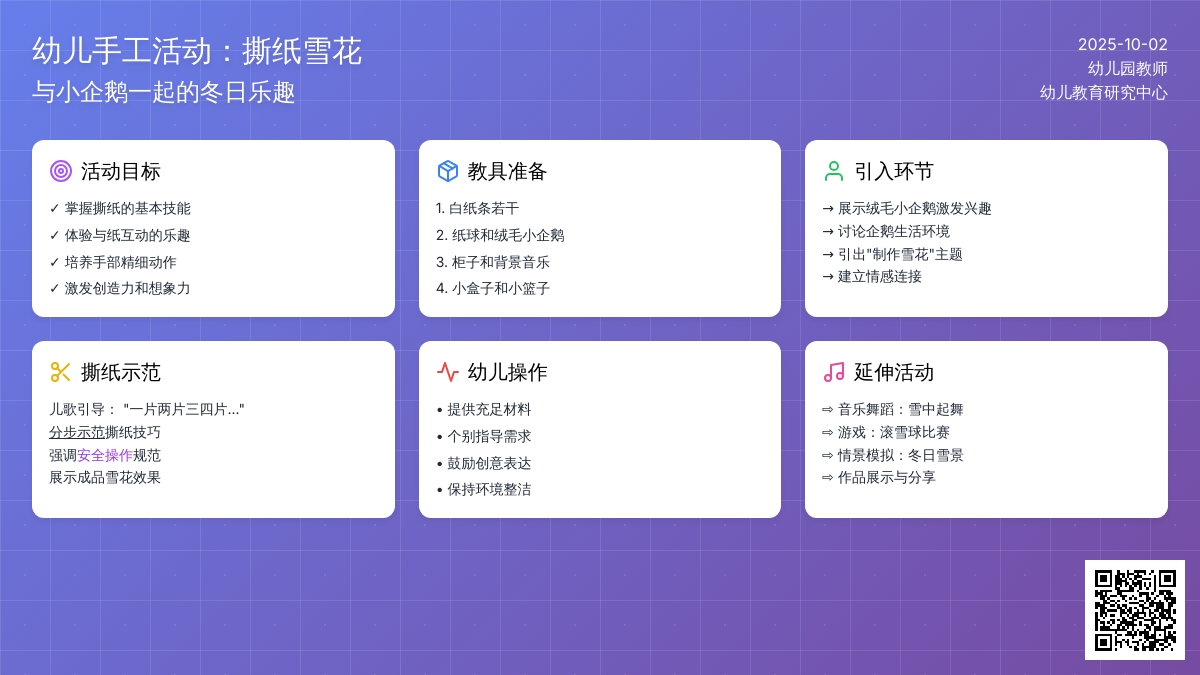 幼儿手工活动：撕纸雪花
与小企鹅一起的冬日乐趣

2025-10-02
幼儿园教师
幼儿教育研究中心

活动目标
✓ 掌握撕纸的基本技能
✓ 体验与纸互动的乐趣
✓ 培养手部精细动作
✓ 激发创造力和想象力

教具准备
1. 白纸条若干
2. 纸球和绒毛小企鹅
3. 柜子和背景音乐
4. 小盒子和小篮子

引入环节
→ 展示绒毛小企鹅激发兴趣
→ 讨论企鹅生活环境
→ 引出"制作雪花"主题
→ 建立情感连接

撕纸示范
儿歌引导： "一片两片三四片..."
分步示范撕纸技巧
强调安全操作规范
展示成品雪花效果

幼儿操作
• 提供充足材料
• 个别指导需求
• 鼓励创意表达
• 保持环境整洁

延伸活动
⇒ 音乐舞蹈：雪中起舞
⇒ 游戏：滚雪球比赛
⇒ 情景模拟：冬日雪景
⇒ 作品展示与分享